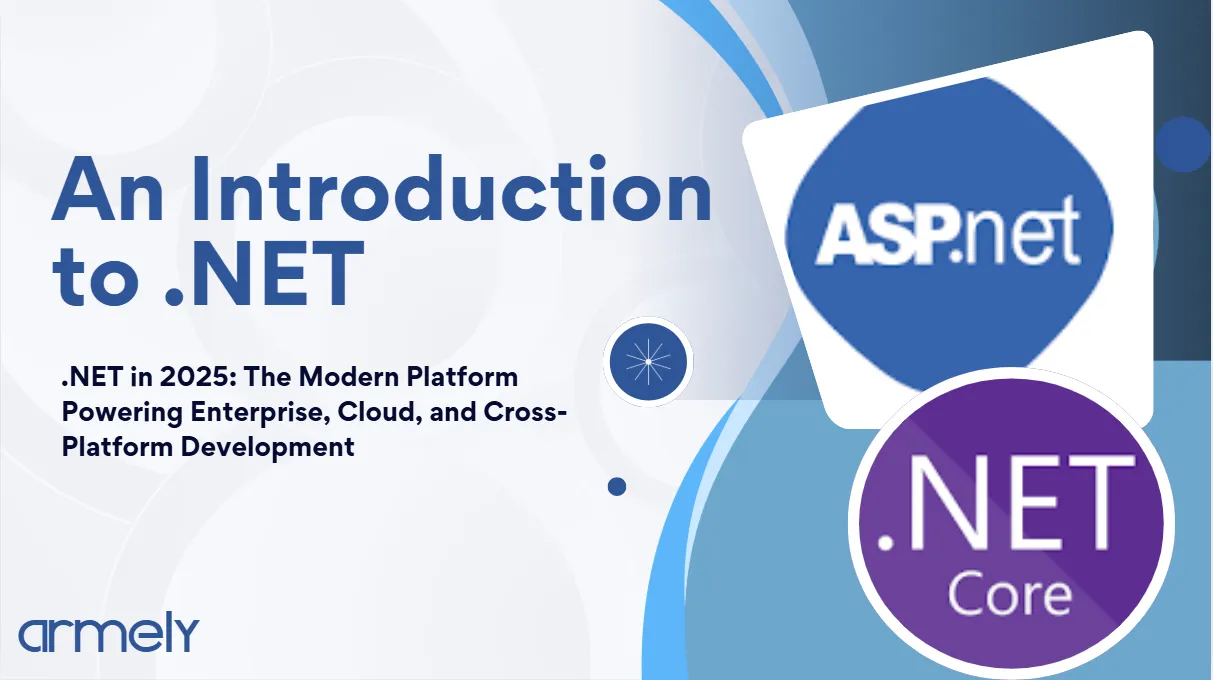 An Introduction to .NET

.NET in 2025: The Modern Platform Powering Enterprise, Cloud, and Cross-Platform Development

armely

ASP.net

.NET Core